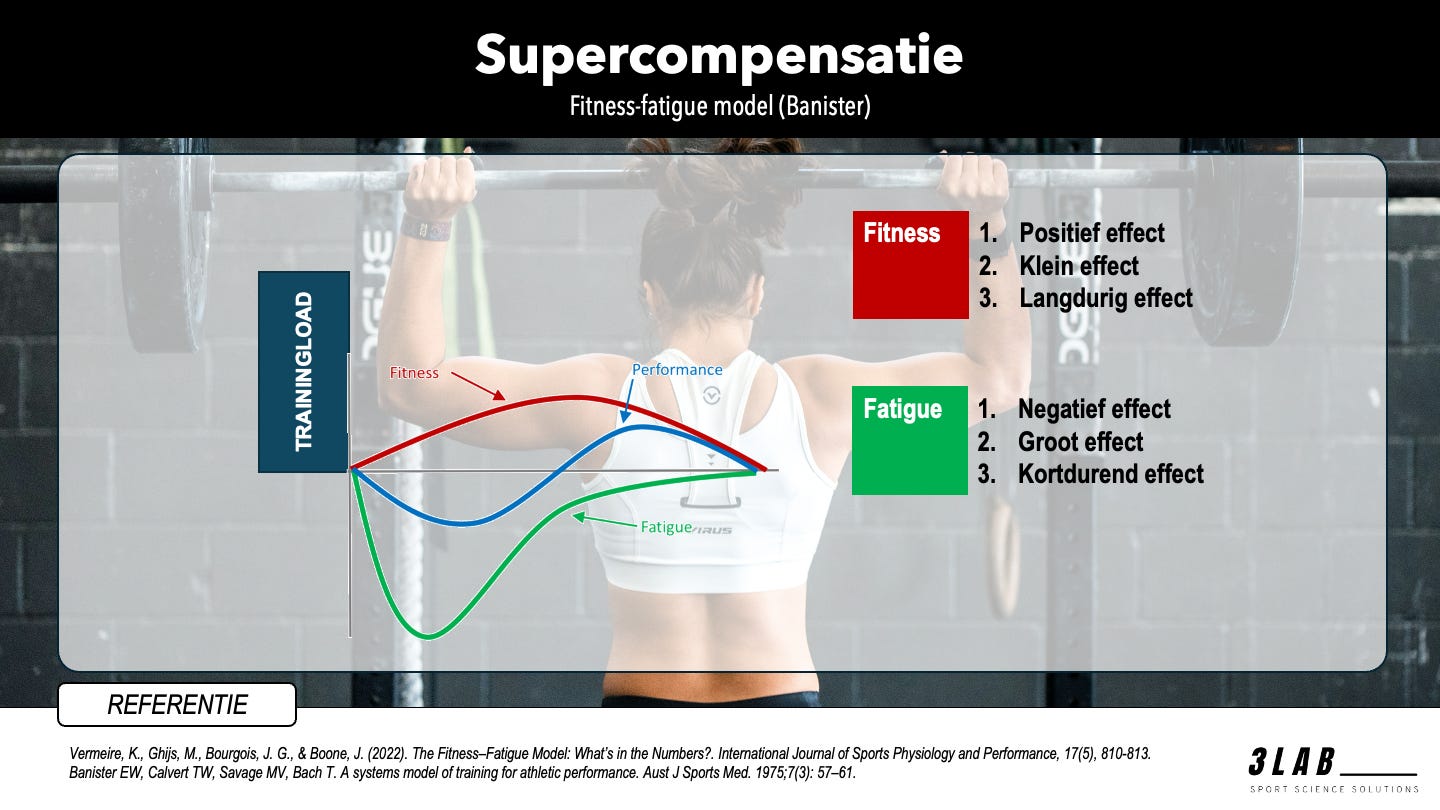 Supercompensatie
Fitness-fatigue model (Banister)

TRAININGLOAD

Fitness
Performance
Fatigue

Fitness
1. Positief effect
2. Klein effect
3. Langdurig effect

Fatigue
1. Negatief effect
2. Groot effect
3. Kortdurend effect

REFERENTIE

Vermeire, K., Ghijs, M., Bourgois, J. G., & Boone, J. (2022). The Fitness–Fatigue Model: What's in the Numbers?. International Journal of Sports Physiology and Performance, 17(5), 810-813.
Banister EW, Calvert TW, Savage MV, Bach T. A systems model of training for athletic performance. Aust J Sports Med. 1975;7(3): 57–61.

3LAB
SPORT SCIENCE SOLUTIONS